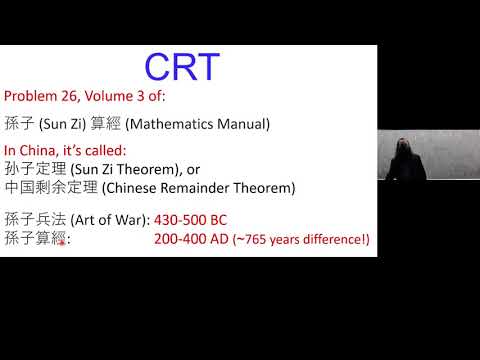 CRT

Problem 26, Volume 3 of:

孫子 (Sun Zi) 算經 (Mathematics Manual)

In China, it's called:
孙子定理 (Sun Zi Theorem), or
中国剩余定理 (Chinese Remainder Theorem)

孫子兵法 (Art of War): 430-500 BC
孫子算經: 200-400 AD (~765 years difference!)